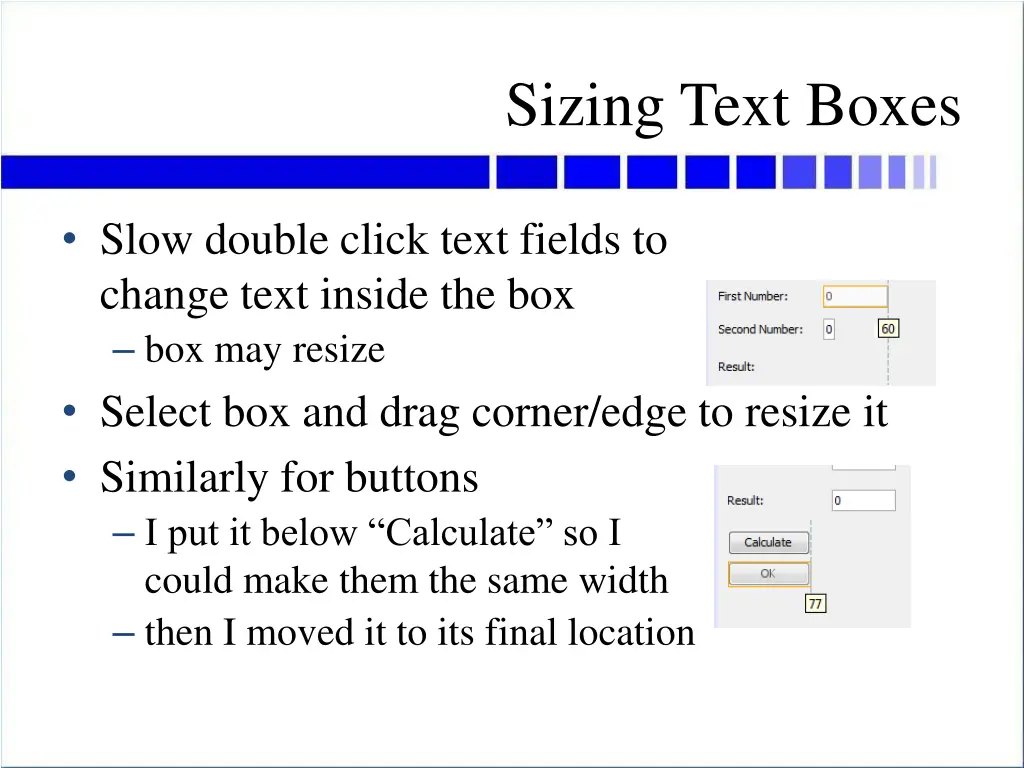 Sizing Text Boxes

• Slow double click text fields to change text inside the box
– box may resize

First Number: 0
Second Number: 0 60
Result:

• Select box and drag corner/edge to resize it
• Similarly for buttons
– I put it below “Calculate” so I could make them the same width
– then I moved it to its final location

Result: 0
Calculate
OK
77